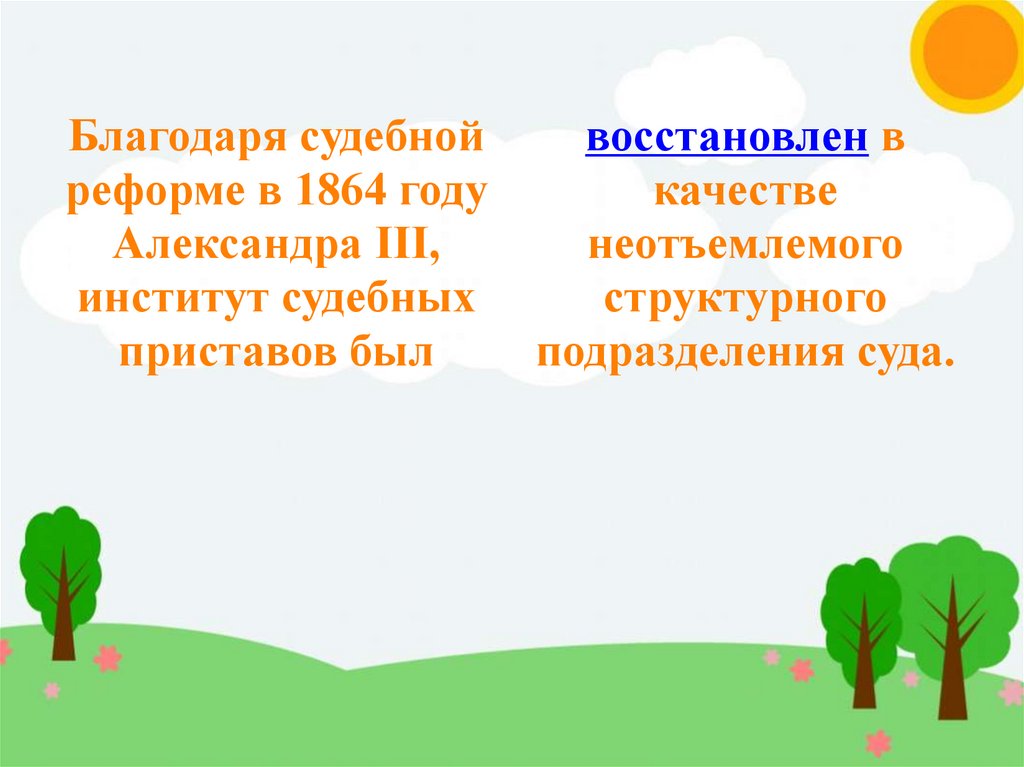 Благодаря судебной реформе в 1864 году Александра III, институт судебных приставов был

восстановлен в качестве неотъемлемого структурного подразделения суда.